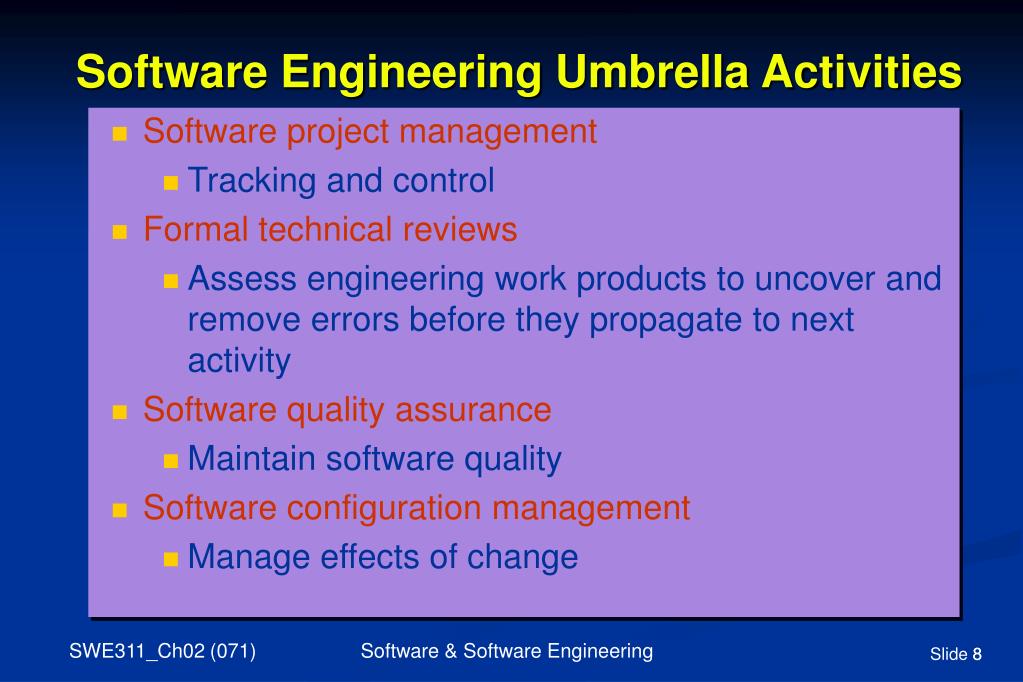 Software Engineering Umbrella Activities

- Software project management
  - Tracking and control
- Formal technical reviews
  - Assess engineering work products to uncover and remove errors before they propagate to next activity
- Software quality assurance
  - Maintain software quality
- Software configuration management
  - Manage effects of change

SWE311_Ch02 (071)

Software & Software Engineering

Slide 8